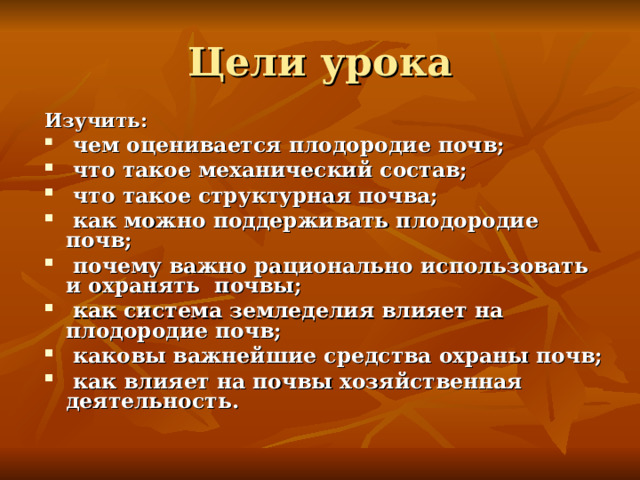 Цели урока

Изучить:
- чем оценивается плодородие почв;
- что такое механический состав;
- что такое структурная почва;
- как можно поддерживать плодородие почв;
- почему важно рационально использовать и охранять почвы;
- как система земледелия влияет на плодородие почв;
- каковы важнейшие средства охраны почв;
- как влияет на почвы хозяйственная деятельность.